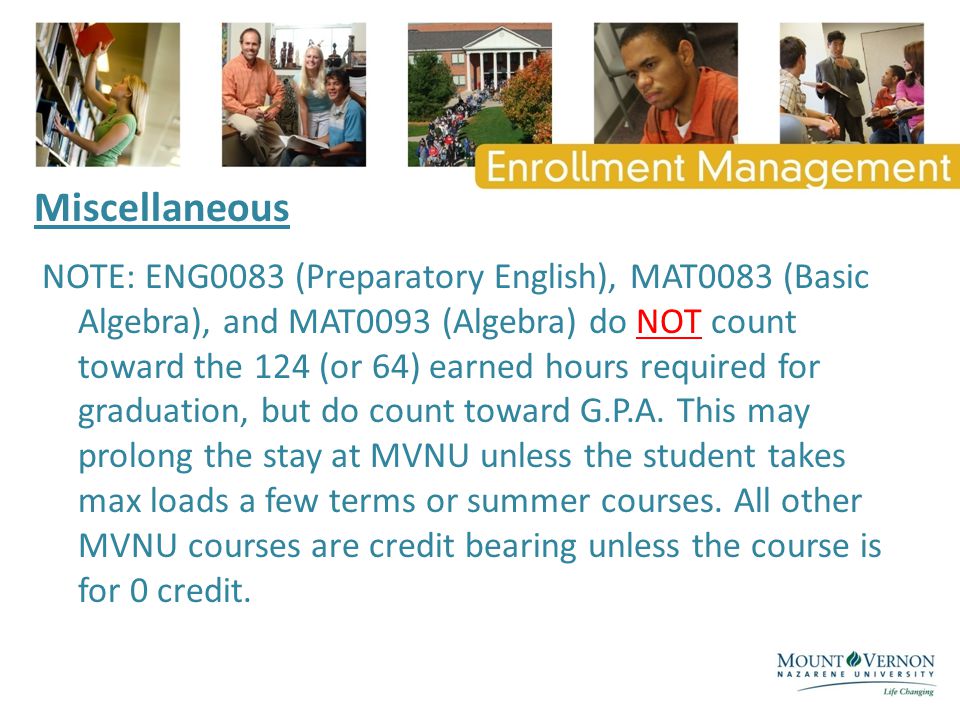 Enrollment Management

Miscellaneous

NOTE: ENG0083 (Preparatory English), MAT0083 (Basic Algebra), and MAT0093 (Algebra) do NOT count toward the 124 (or 64) earned hours required for graduation, but do count toward G.P.A. This may prolong the stay at MVNU unless the student takes max loads a few terms or summer courses. All other MVNU courses are credit bearing unless the course is for 0 credit.

MOUNT VERNON
NAZARENE UNIVERSITY
Life Changing